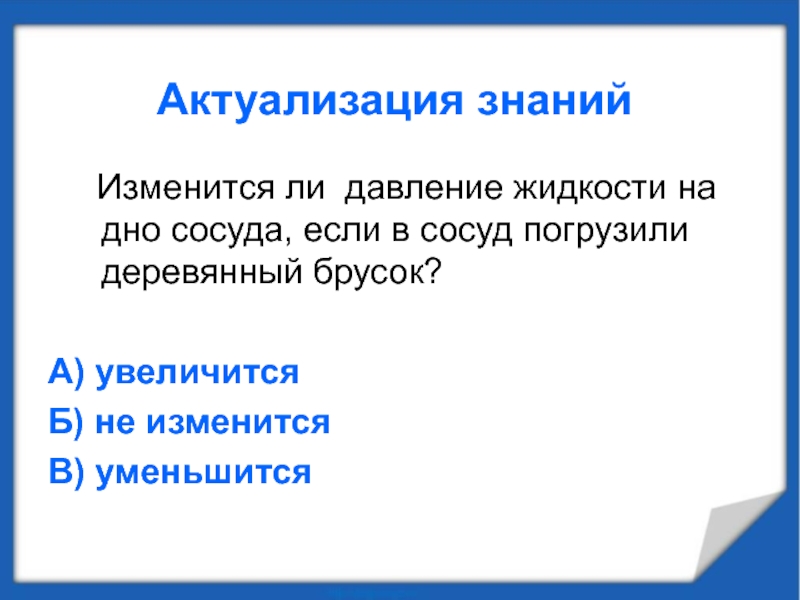 Актуализация знаний

Изменится ли давление жидкости на дно сосуда, если в сосуд погрузили деревянный брусок?

А) увеличится
Б) не изменится
В) уменьшится